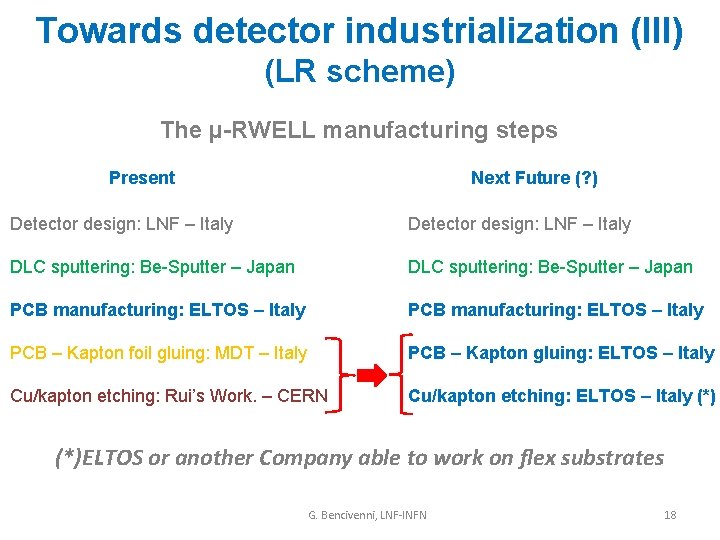 Towards detector industrialization (III)
(LR scheme)

The µ-RWELL manufacturing steps

Present

Detector design: LNF – Italy

DLC sputtering: Be-Sputter – Japan

PCB manufacturing: ELTOS – Italy

PCB – Kapton foil gluing: MDT – Italy

Cu/kapton etching: Rui's Work. – CERN

Next Future (?)

Detector design: LNF – Italy

DLC sputtering: Be-Sputter – Japan

PCB manufacturing: ELTOS – Italy

PCB – Kapton gluing: ELTOS – Italy

Cu/kapton etching: ELTOS – Italy (*)

(*)ELTOS or another Company able to work on flex substrates

G. Bencivenni, LNF-INFN

18